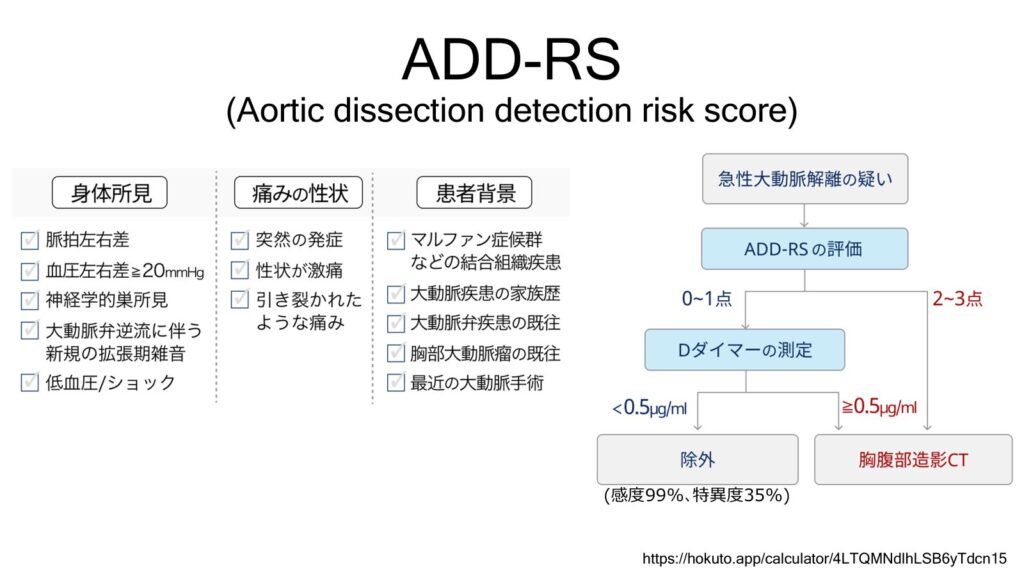 ADD-RS
(Aortic dissection detection risk score)

身体所見
☑ 脈拍左右差
☑ 血圧左右差≧20mmHg
☑ 神経学的巣所見
☑ 大動脈弁逆流に伴う新規の拡張期雑音
☑ 低血圧/ショック

痛みの性状
☑ 突然の発症
☑ 性状が激痛
☑ 引き裂かれたような痛み

患者背景
☑ マルファン症候群などの結合組織疾患
☑ 大動脈疾患の家族歴
☑ 大動脈弁疾患の既往
☑ 胸部大動脈瘤の既往
☑ 最近の大動脈手術

急性大動脈解離の疑い

ADD-RSの評価

0~1点

2~3点

Dダイマーの測定

<0.5μg/ml

≧0.5μg/ml

除外

胸腹部造影CT

(感度99%、特異度35%)

https://hokuto.app/calculator/4LTQMNdlhLSB6yTdcn15